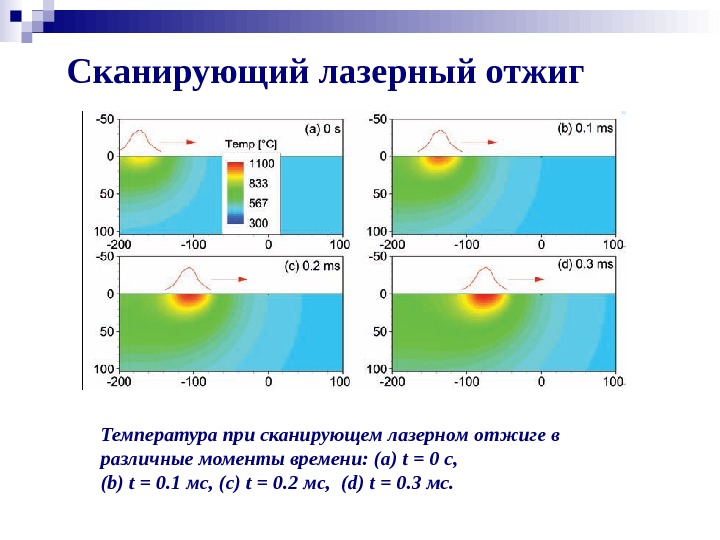 Сканирующий лазерный отжиг

-50
0
50
100
-200 -100 0 100
(a) 0 s
Temp [°C]
1100
833
567
300

-50
0
50
100
-200 -100 0 100
(b) 0.1 ms

-50
0
50
100
-200 -100 0 100
(c) 0.2 ms

-50
0
50
100
-200 -100 0 100
(d) 0.3 ms

Температура при сканирующем лазерном отжиге в различные моменты времени: (a) t = 0 с, (b) t = 0.1 мс, (c) t = 0.2 мс, (d) t = 0.3 мс.